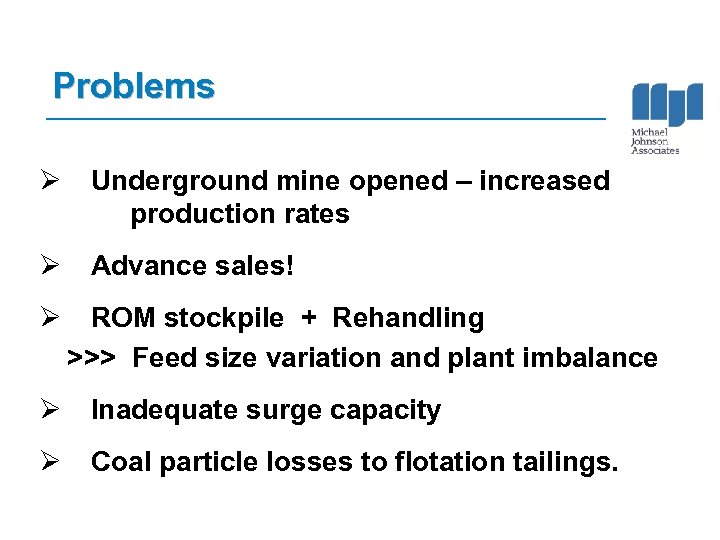 Problems

Michael Johnson Associates

➢ Underground mine opened – increased production rates

➢ Advance sales!

➢ ROM stockpile + Rehandling
>>> Feed size variation and plant imbalance

➢ Inadequate surge capacity

➢ Coal particle losses to flotation tailings.